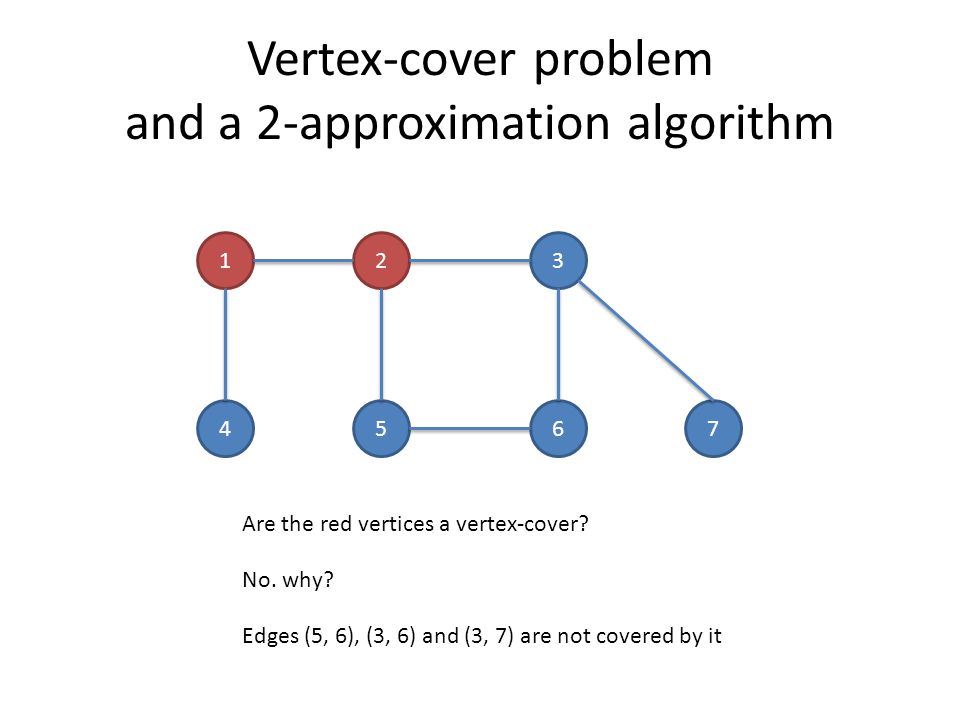 Vertex-cover problem
and a 2-approximation algorithm

1
2
3
4
5
6
7

Are the red vertices a vertex-cover?

No. why?

Edges (5, 6), (3, 6) and (3, 7) are not covered by it